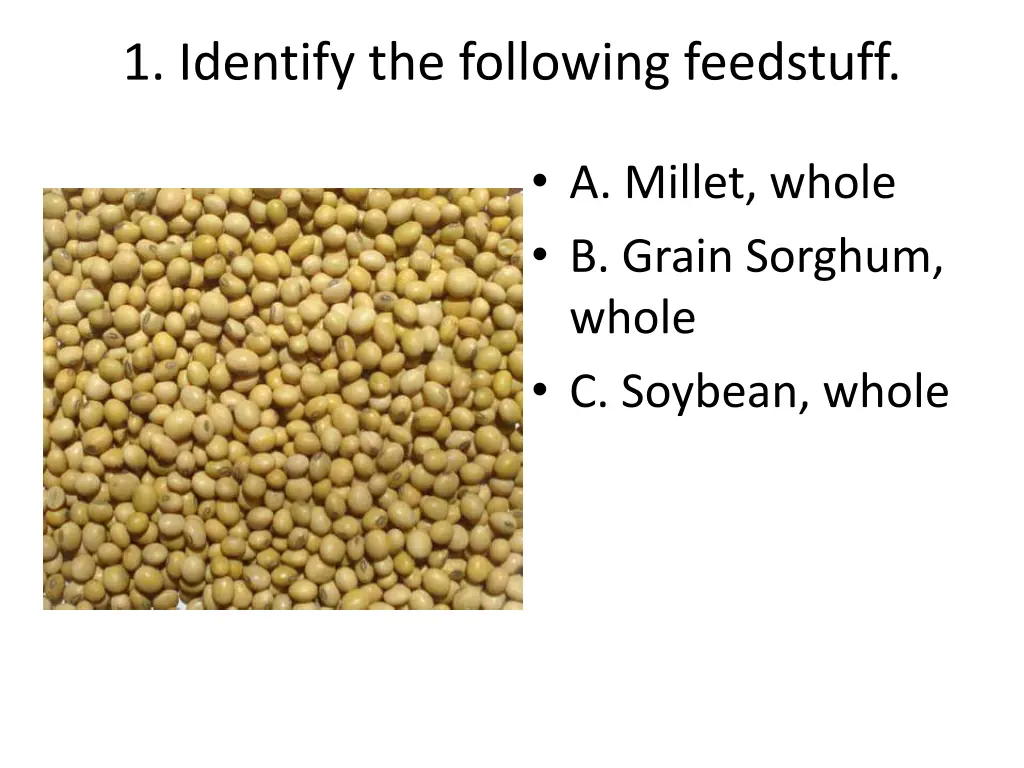 1. Identify the following feedstuff.

• A. Millet, whole
• B. Grain Sorghum, whole
• C. Soybean, whole